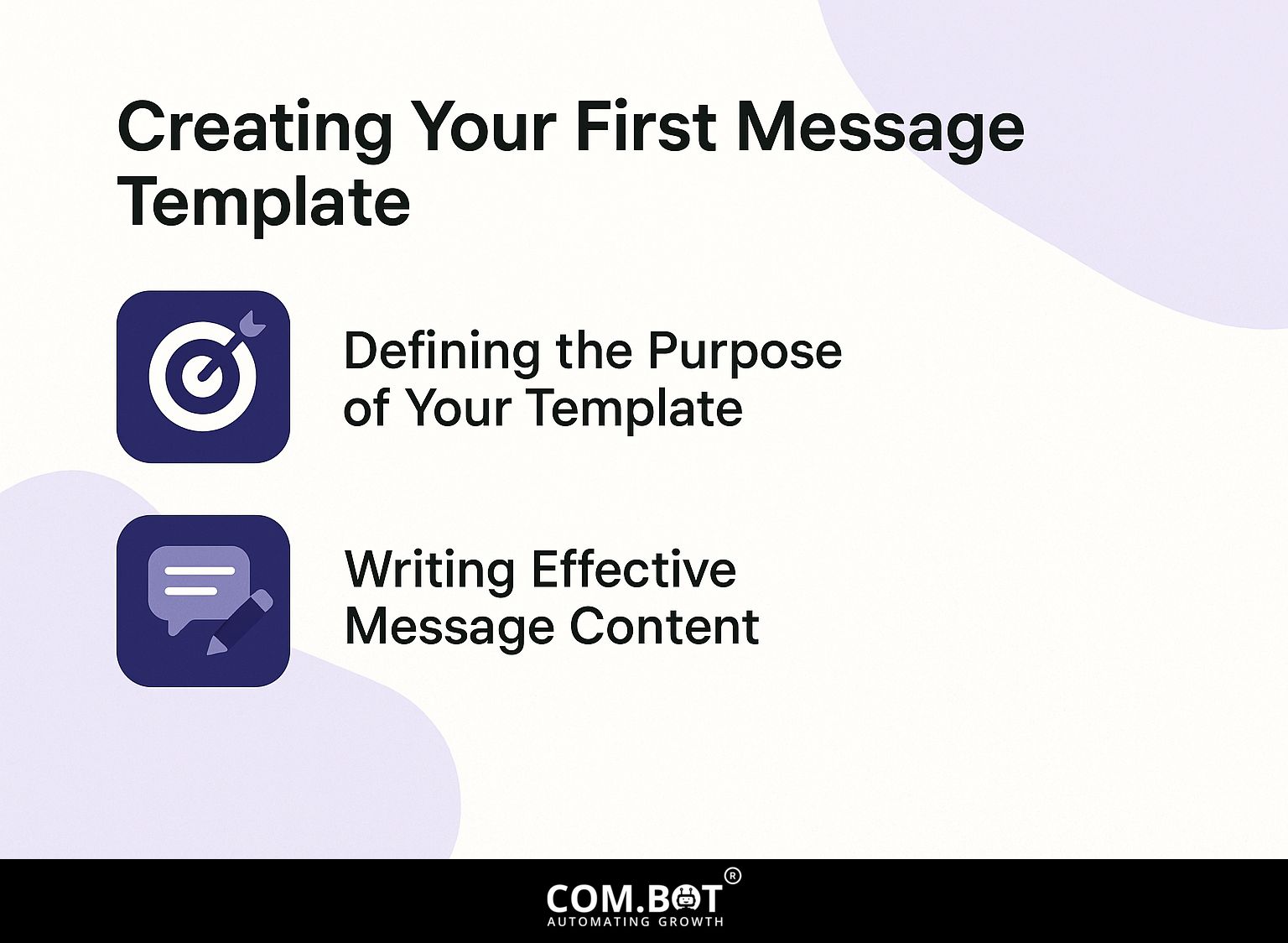 Creating Your First Message Template

Defining the Purpose of Your Template

Writing Effective Message Content

COM.BOT®
AUTOMATING GROWTH